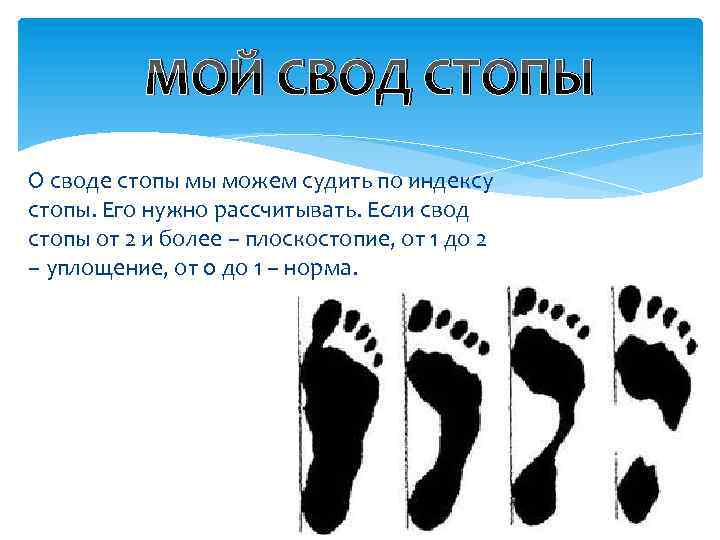 МОЙ СВОД СТОПЫ

О своде стопы мы можем судить по индексу стопы. Его нужно рассчитывать. Если свод стопы от 2 и более – плоскостопие, от 1 до 2 – уплощение, от 0 до 1 – норма.